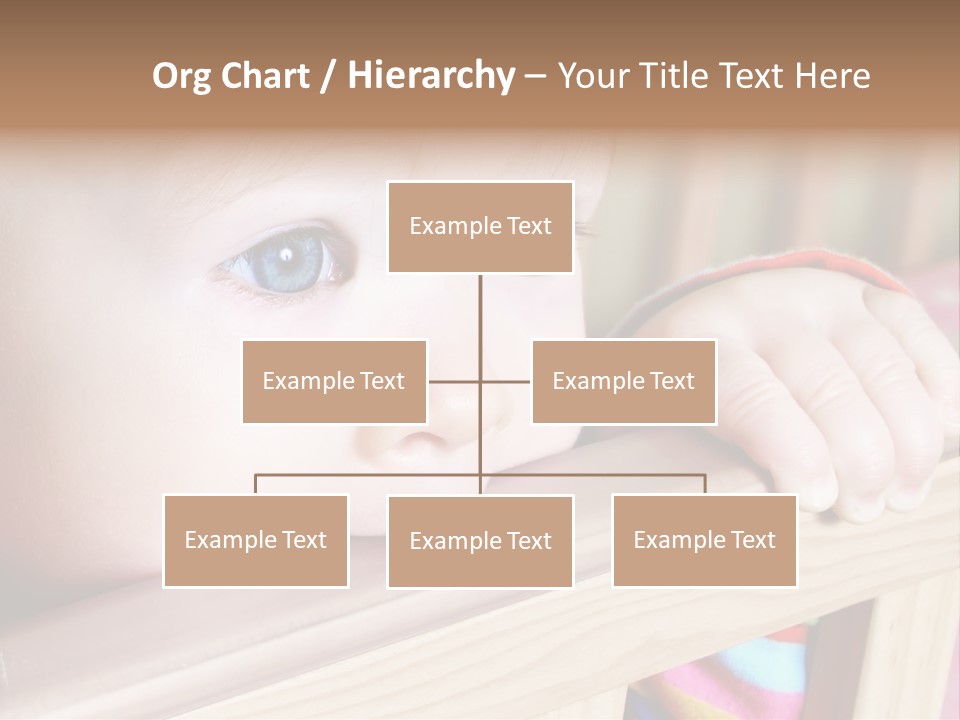 Org Chart / Hierarchy – Your Title Text Here

Example Text

Example Text

Example Text

Example Text

Example Text

Example Text